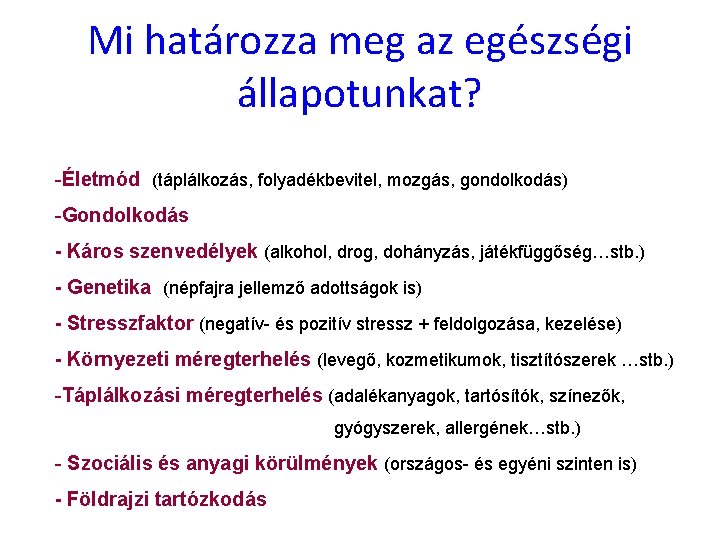 Mi határozza meg az egészségi állapotunkat?

-Életmód (táplálkozás, folyadékbevitel, mozgás, gondolkodás)

-Gondolkodás

- Káros szenvedélyek (alkohol, drog, dohányzás, játékfüggőség…stb.)

- Genetika (népfajra jellemző adottságok is)

- Stresszfaktor (negatív- és pozitív stressz + feldolgozása, kezelése)

- Környezeti méregterhelés (levegő, kozmetikumok, tisztítószerek …stb.)

-Táplálkozási méregterhelés (adalékanyagok, tartósítók, színezők, gyógyszerek, allergének…stb.)

- Szociális és anyagi körülmények (országos- és egyéni szinten is)

- Földrajzi tartózkodás